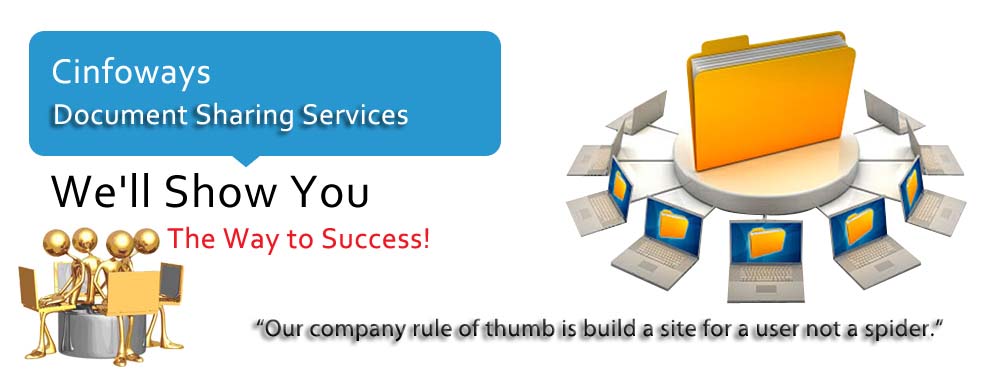 Cinfoways
Document Sharing Services

We'll Show You

The Way to Success!

"Our company rule of thumb is build a site for a user not a spider."